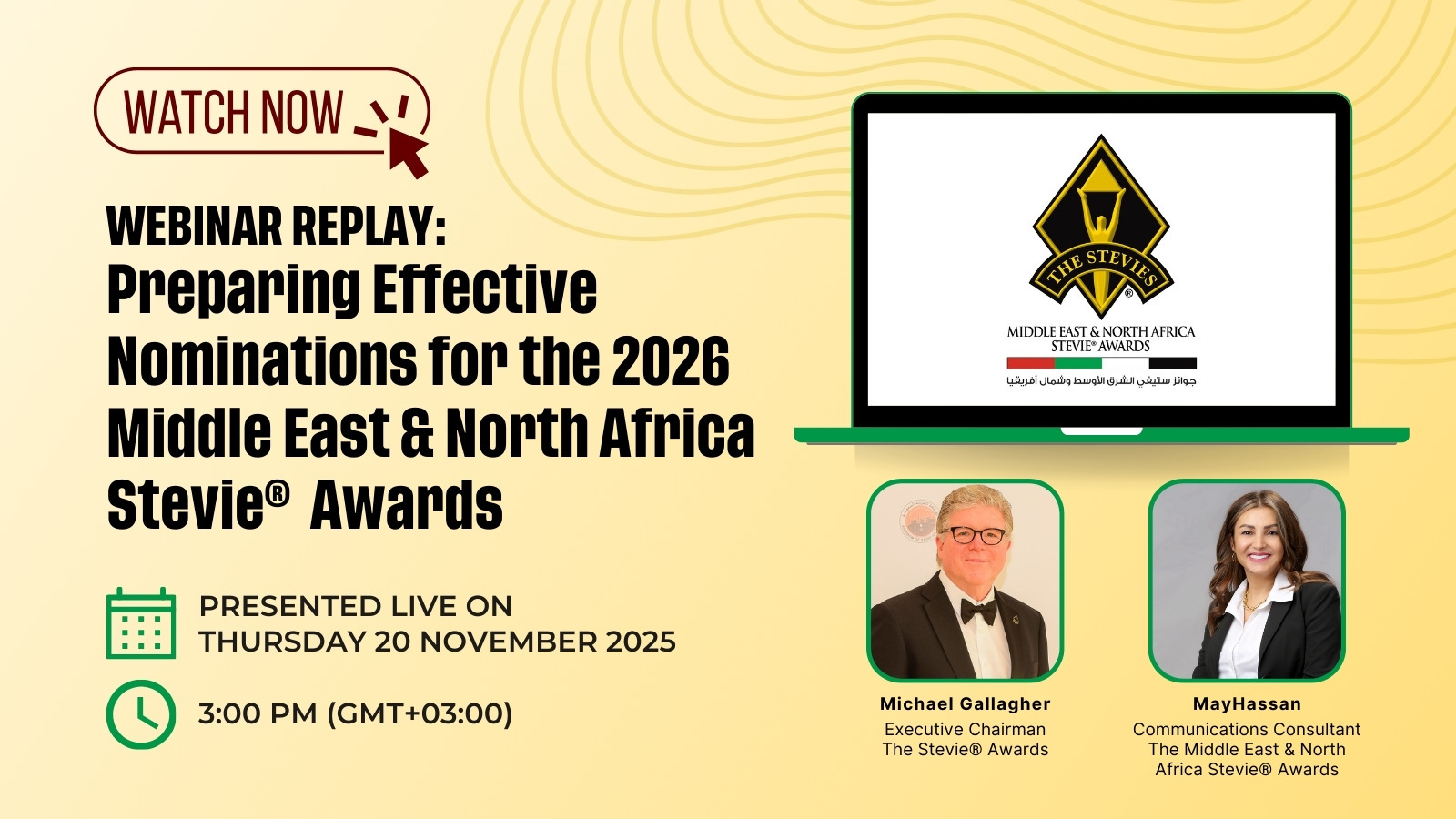 WATCH NOW

WEBINAR REPLAY:
Preparing Effective Nominations for the 2026 Middle East & North Africa Stevie® Awards

PRESENTED LIVE ON
THURSDAY 20 NOVEMBER 2025

3:00 PM (GMT+03:00)

THE STEVIES®
MIDDLE EAST & NORTH AFRICA
STEVIE® AWARDS
جوائز ستيفي الشرق الأوسط وشمال أفريقيا

Michael Gallagher
Executive Chairman
The Stevie® Awards

MayHassan
Communications Consultant
The Middle East & North Africa Stevie® Awards